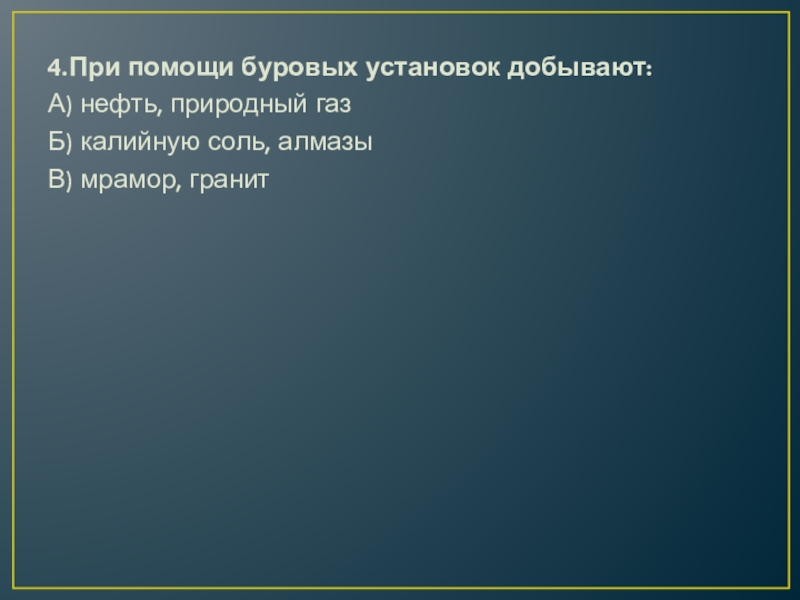 4.При помощи буровых установок добывают:
А) нефть, природный газ
Б) калийную соль, алмазы
В) мрамор, гранит